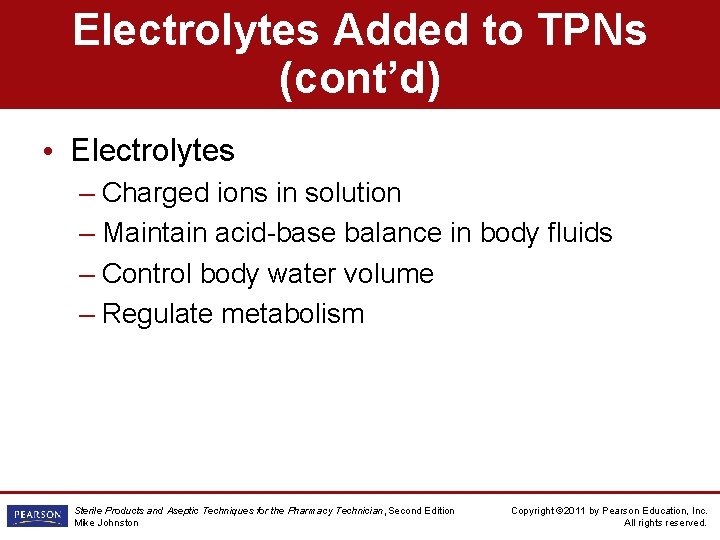 Electrolytes Added to TPNs (cont'd)

• Electrolytes
– Charged ions in solution
– Maintain acid-base balance in body fluids
– Control body water volume
– Regulate metabolism

PEARSON

Sterile Products and Aseptic Techniques for the Pharmacy Technician, Second Edition
Mike Johnston

Copyright ©2011 by Pearson Education, Inc.
All rights reserved.